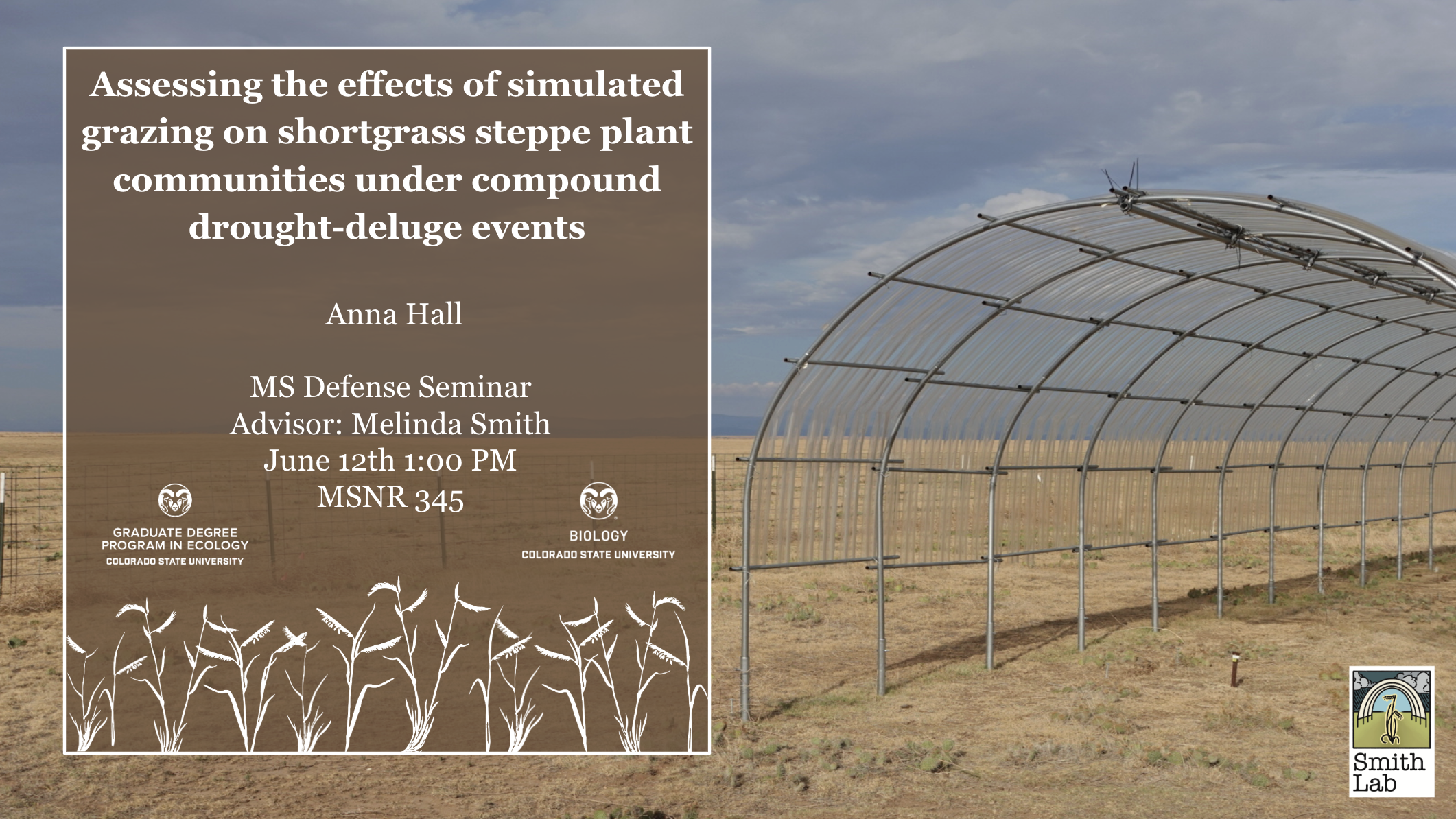 Assessing the effects of simulated grazing on shortgrass steppe plant communities under compound drought-deluge events

Anna Hall

MS Defense Seminar
Advisor: Melinda Smith
June 12th 1:00 PM
MSNR 345

GRADUATE DEGREE PROGRAM IN ECOLOGY
COLORADO STATE UNIVERSITY

BIOLOGY
COLORADO STATE UNIVERSITY

Smith Lab